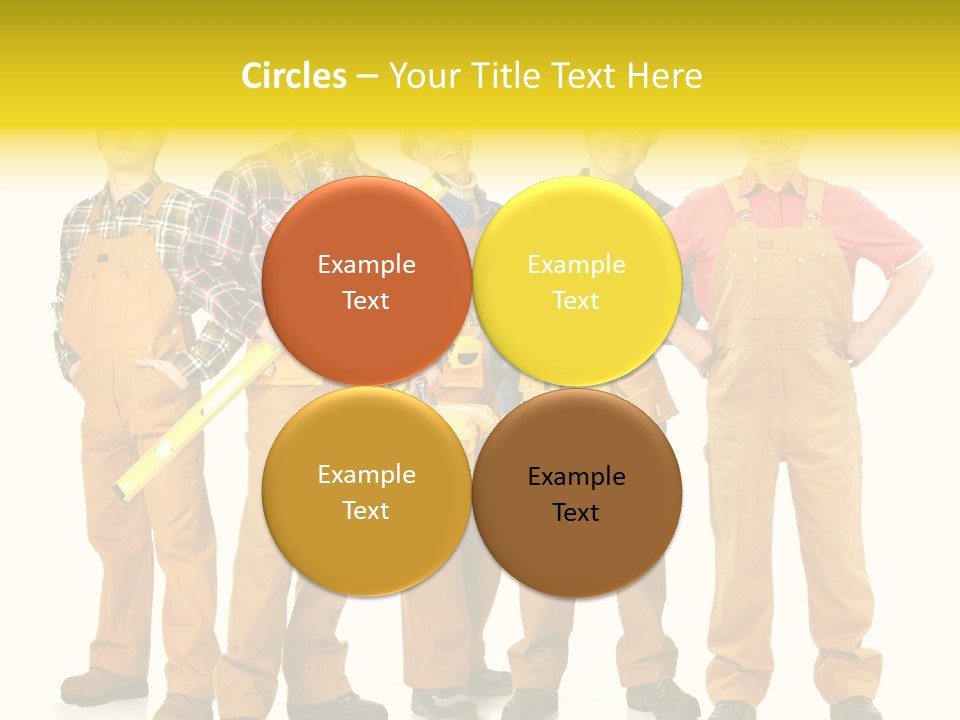 Circles – Your Title Text Here

Example Text

Example Text

Example Text

Example Text